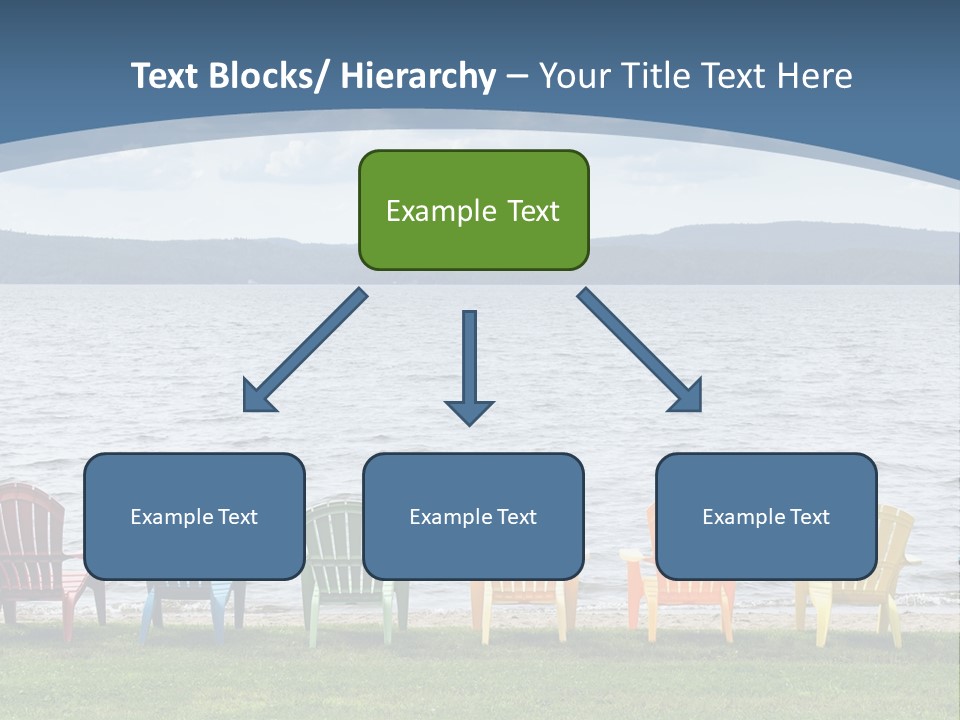 Text Blocks/ Hierarchy – Your Title Text Here

Example Text

Example Text

Example Text

Example Text